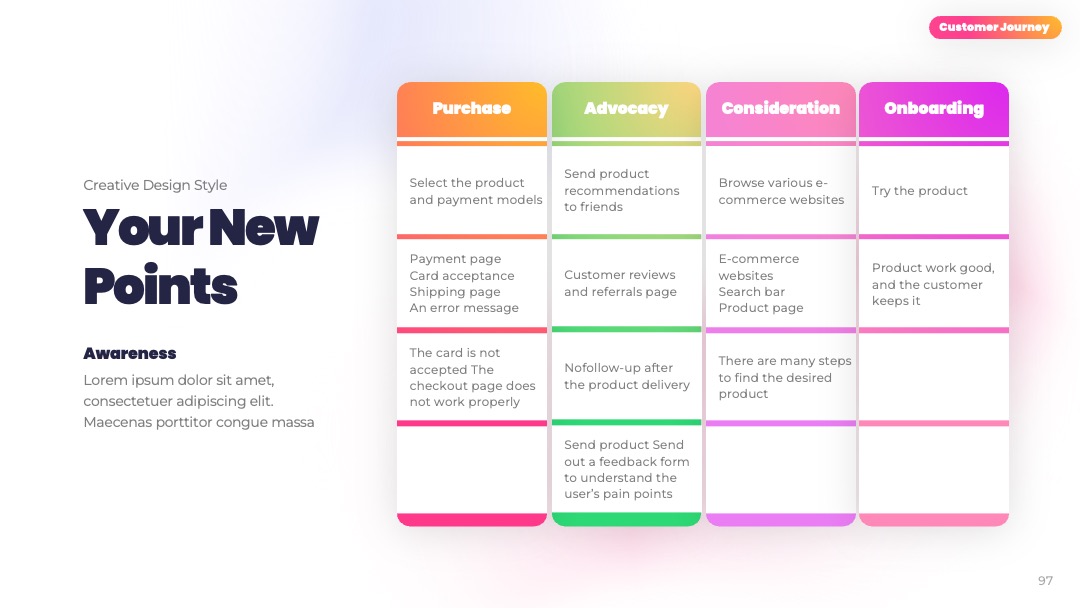 Customer Journey

Creative Design Style

Your New Points

Awareness

Lorem ipsum dolor sit amet, consectetuer adipiscing elit. Maecenas porttitor congue massa

| Purchase | Advocacy | Consideration | Onboarding |
|---|---|---|---|
| Select the product and payment models | Send product recommendations to friends | Browse various e-commerce websites | Try the product |
| Payment page Card acceptance Shipping page An error message | Customer reviews and referrals page | E-commerce websites Search bar Product page | Product work good, and the customer keeps it |
| The card is not accepted The checkout page does not work properly | Nofollow-up after the product delivery | There are many steps to find the desired product | |
| | Send product Send out a feedback form to understand the user's pain points | | |

97